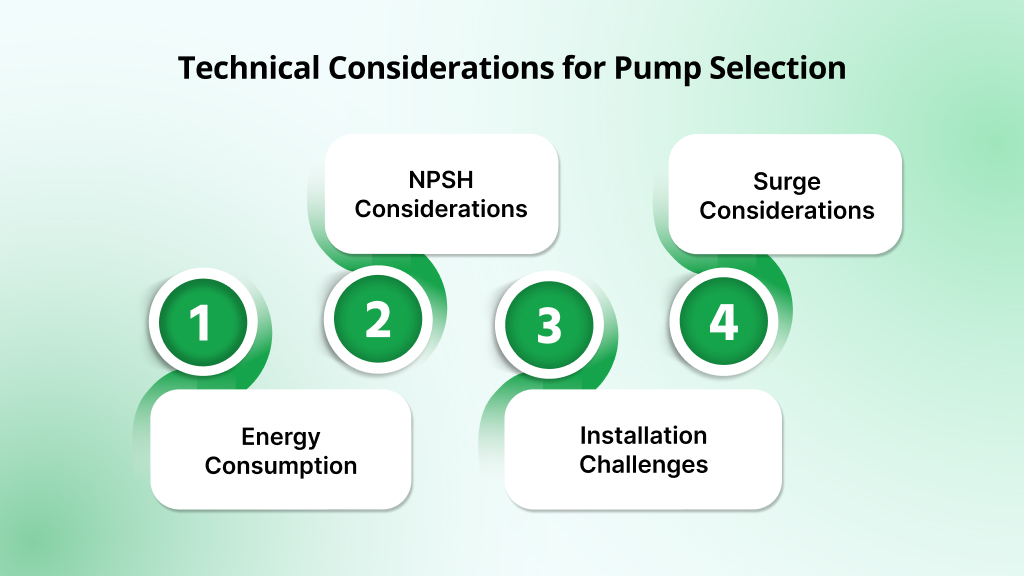 Technical Considerations for Pump Selection

1

Energy Consumption

2

NPSH Considerations

3

Installation Challenges

4

Surge Considerations